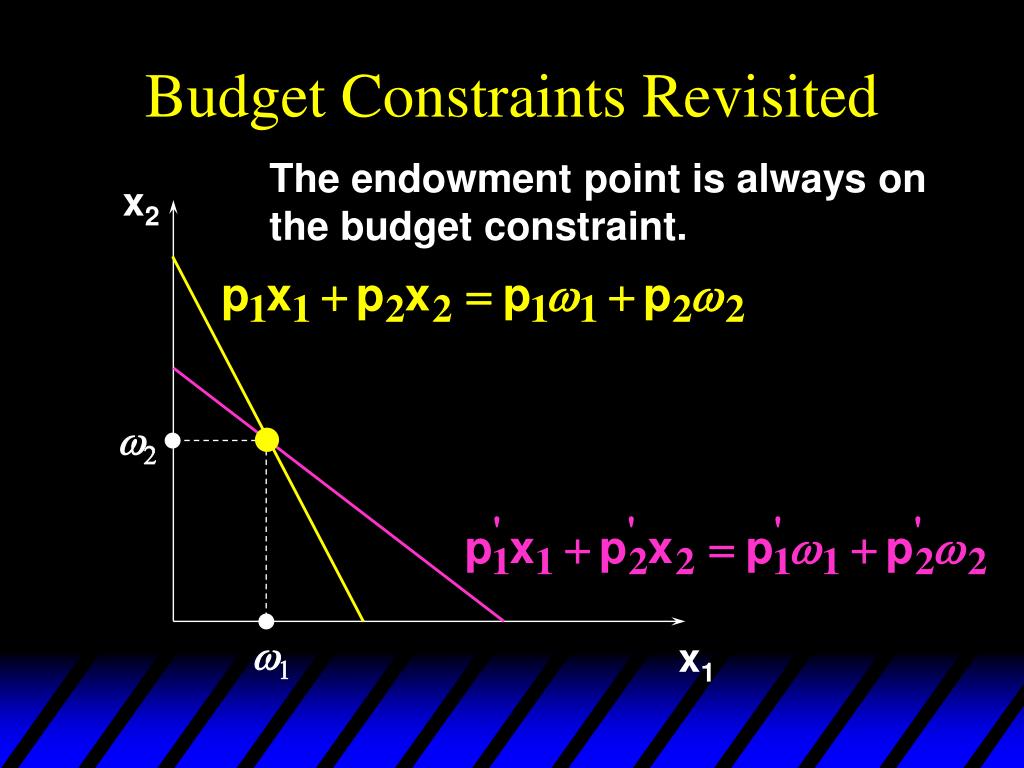 Budget Constraints Revisited

The endowment point is always on the budget constraint.

$x_2$

$p_1x_1 + p_2x_2 = p_1\omega_1 + p_2\omega_2$

$\omega_2$

$p_1'x_1 + p_2'x_2 = p_1'\omega_1 + p_2'\omega_2$

$\omega_1$

$x_1$